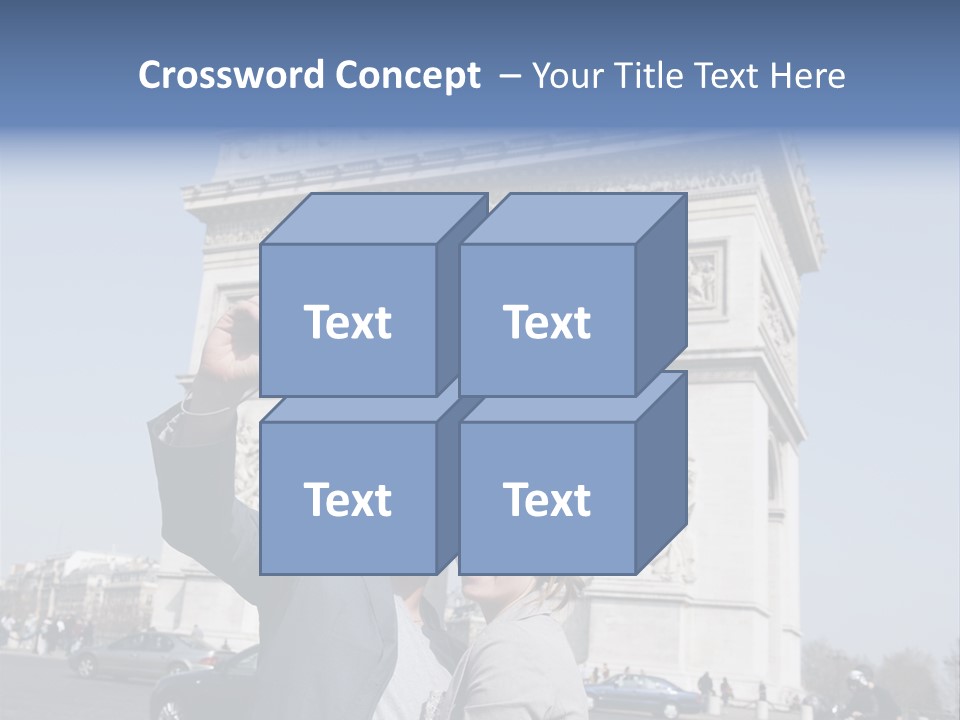 Crossword Concept – Your Title Text Here

Text

Text

Text

Text